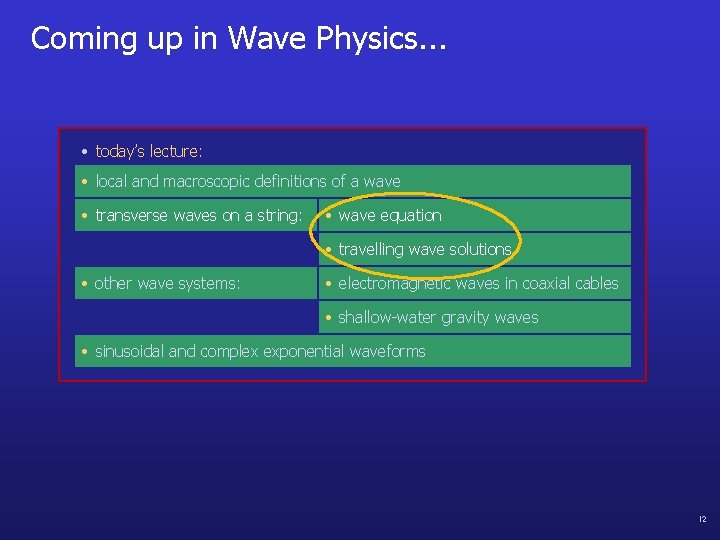 Coming up in Wave Physics...

• today's lecture:

• local and macroscopic definitions of a wave

• transverse waves on a string:

• wave equation

• travelling wave solutions

• other wave systems:

• electromagnetic waves in coaxial cables

• shallow-water gravity waves

• sinusoidal and complex exponential waveforms

12